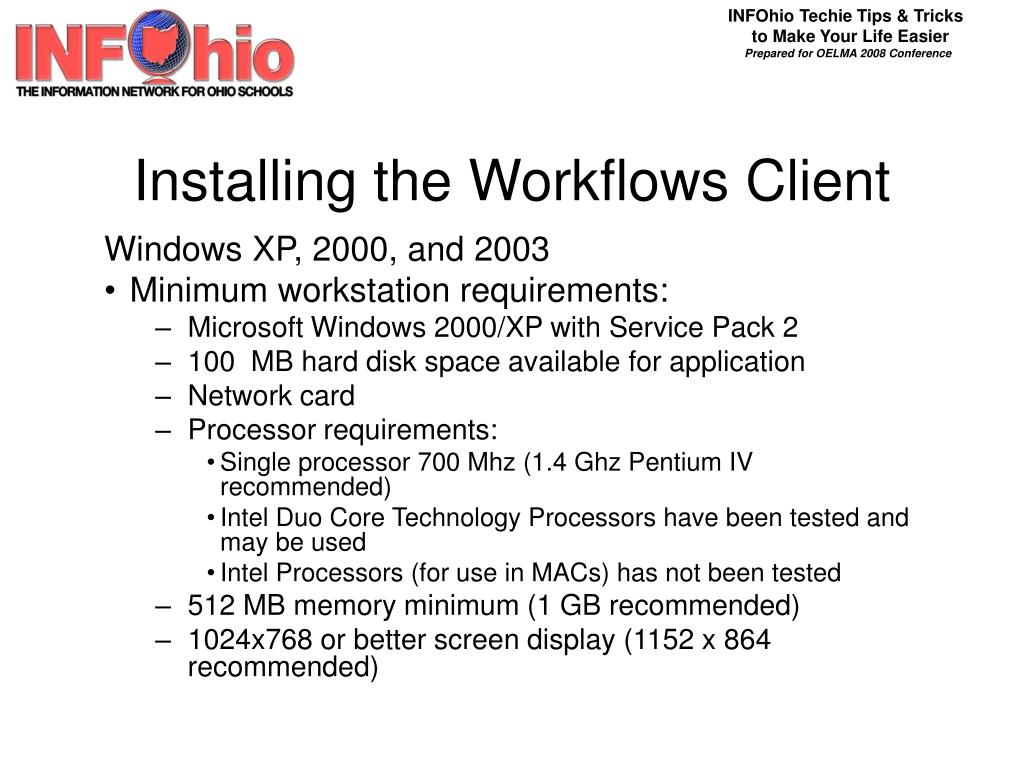 INFOhio
THE INFORMATION NETWORK FOR OHIO SCHOOLS

INFOhio Techie Tips & Tricks to Make Your Life Easier
Prepared for OELMA 2008 Conference

Installing the Workflows Client

Windows XP, 2000, and 2003
• Minimum workstation requirements:
– Microsoft Windows 2000/XP with Service Pack 2
– 100 MB hard disk space available for application
– Network card
– Processor requirements:
• Single processor 700 Mhz (1.4 Ghz Pentium IV recommended)
• Intel Duo Core Technology Processors have been tested and may be used
• Intel Processors (for use in MACs) has not been tested
– 512 MB memory minimum (1 GB recommended)
– 1024x768 or better screen display (1152 x 864 recommended)